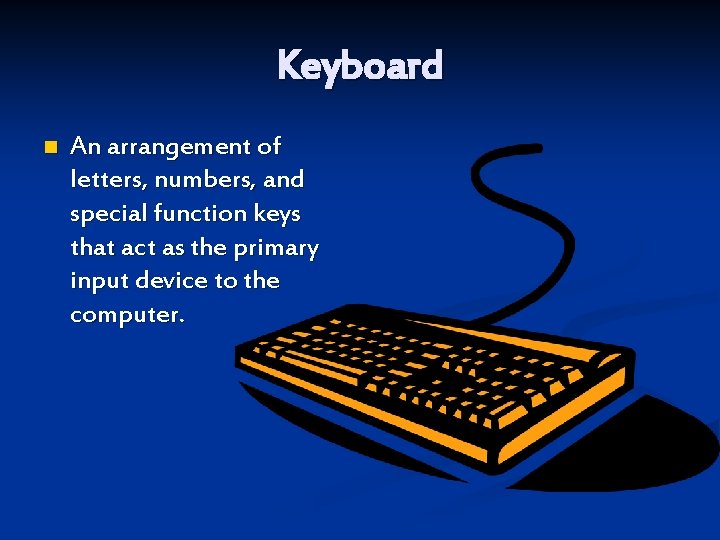 Keyboard

An arrangement of letters, numbers, and special function keys that act as the primary input device to the computer.